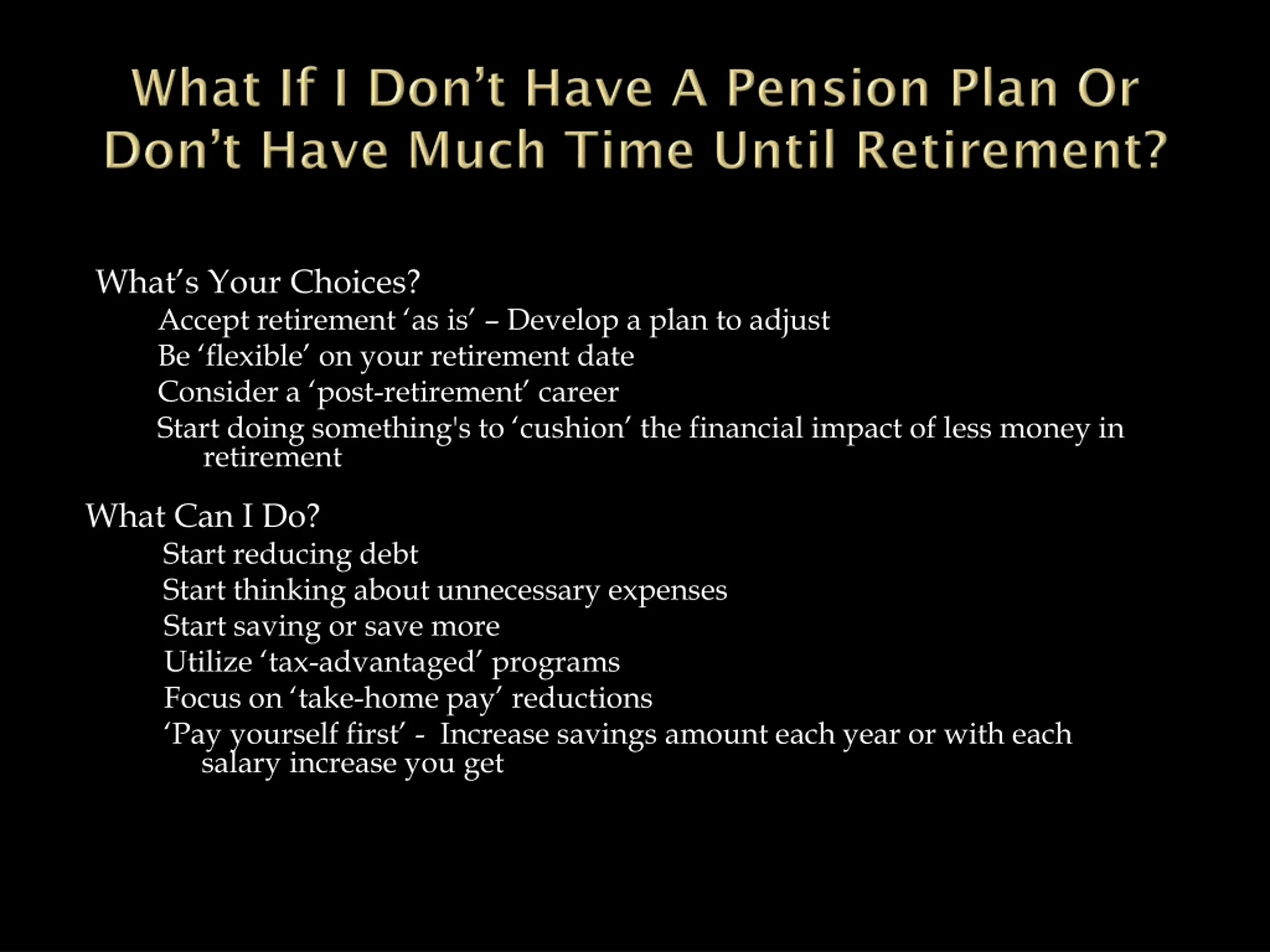 What If I Don’t Have A Pension Plan Or Don’t Have Much Time Until Retirement?

What’s Your Choices?

Accept retirement ‘as is’ – Develop a plan to adjust

Be ‘flexible’ on your retirement date

Consider a ‘post-retirement’ career

Start doing something's to ‘cushion’ the financial impact of less money in retirement

What Can I Do?

Start reducing debt

Start thinking about unnecessary expenses

Start saving or save more

Utilize ‘tax-advantaged’ programs

Focus on ‘take-home pay’ reductions

‘Pay yourself first’ - Increase savings amount each year or with each salary increase you get